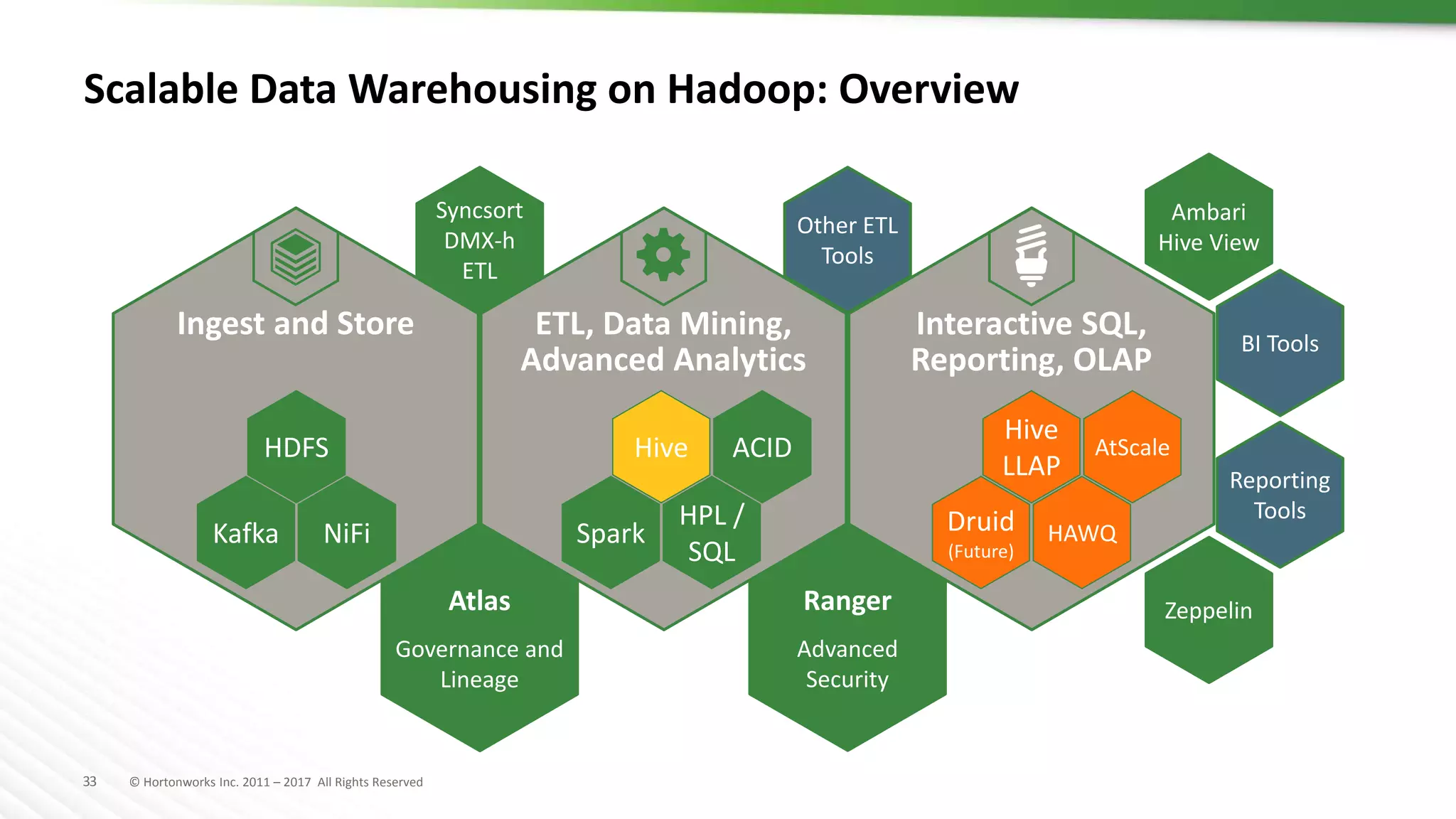 Scalable Data Warehousing on Hadoop: Overview

Syncsort DMX-h ETL

Other ETL Tools

Ambari Hive View

Ingest and Store

HDFS

Kafka

NiFi

ETL, Data Mining, Advanced Analytics

Hive

ACID

Spark

HPL / SQL

Interactive SQL, Reporting, OLAP

Hive LLAP

AtScale

Druid (Future)

HAWQ

BI Tools

Reporting Tools

Zeppelin

Atlas

Governance and Lineage

Ranger

Advanced Security

33 © Hortonworks Inc. 2011 – 2017 All Rights Reserved